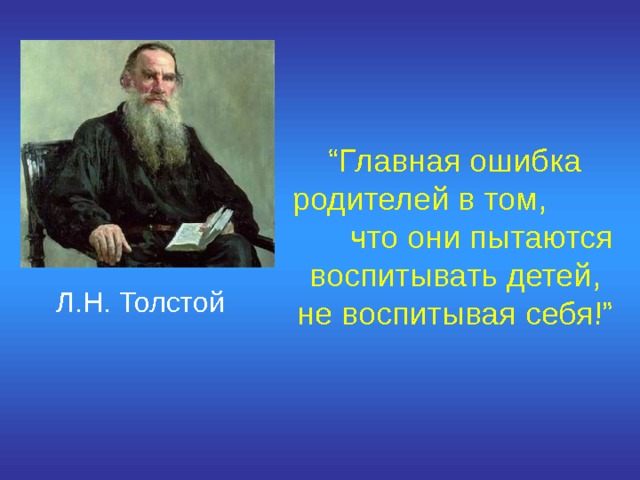 Л.Н. Толстой

“Главная ошибка родителей в том, что они пытаются воспитывать детей, не воспитывая себя!”